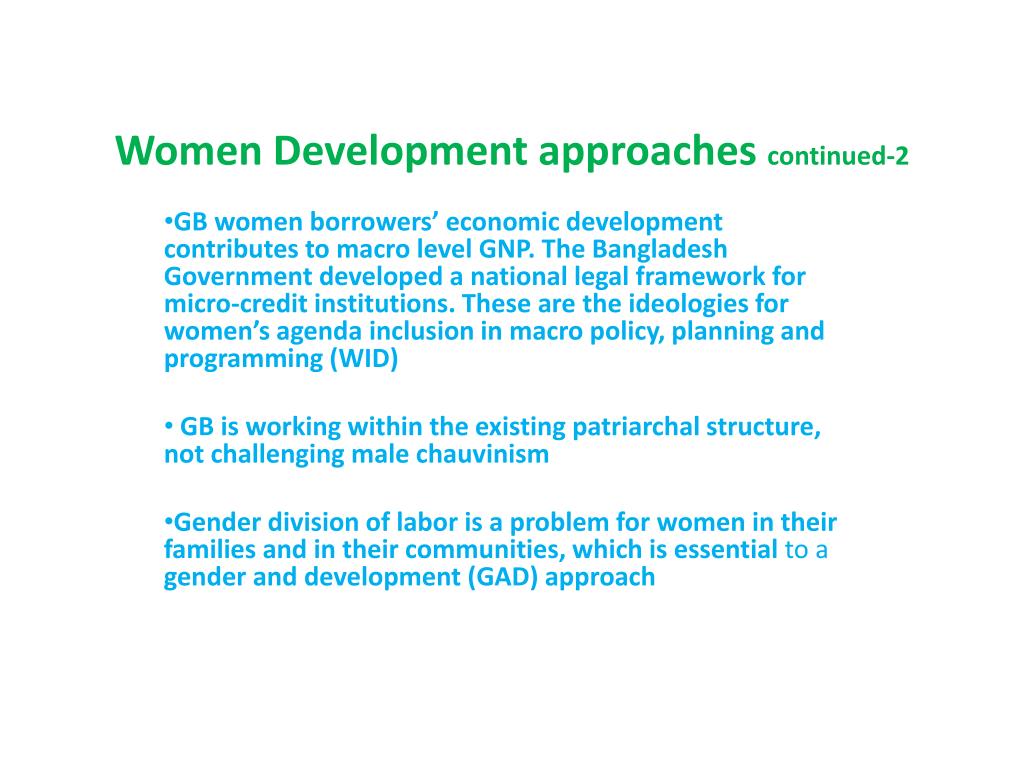 Women Development approaches continued-2

•GB women borrowers' economic development contributes to macro level GNP. The Bangladesh Government developed a national legal framework for micro-credit institutions. These are the ideologies for women's agenda inclusion in macro policy, planning and programming (WID)

• GB is working within the existing patriarchal structure, not challenging male chauvinism

•Gender division of labor is a problem for women in their families and in their communities, which is essential to a gender and development (GAD) approach